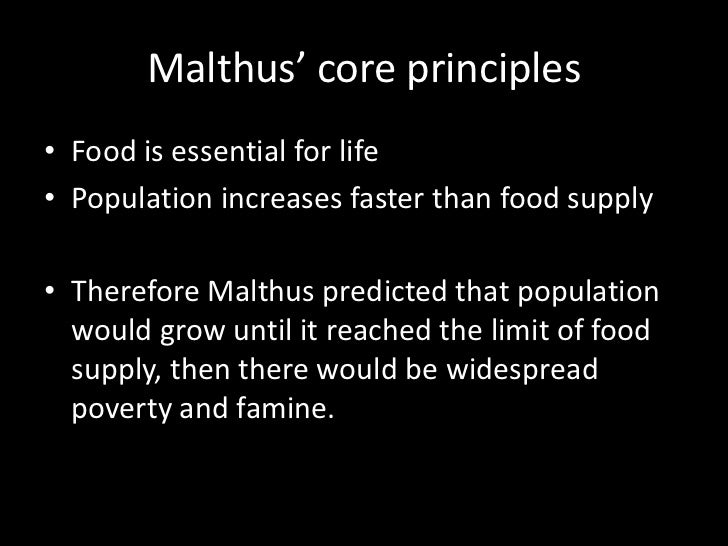 Malthus’ core principles

• Food is essential for life
• Population increases faster than food supply

• Therefore Malthus predicted that population would grow until it reached the limit of food supply, then there would be widespread poverty and famine.